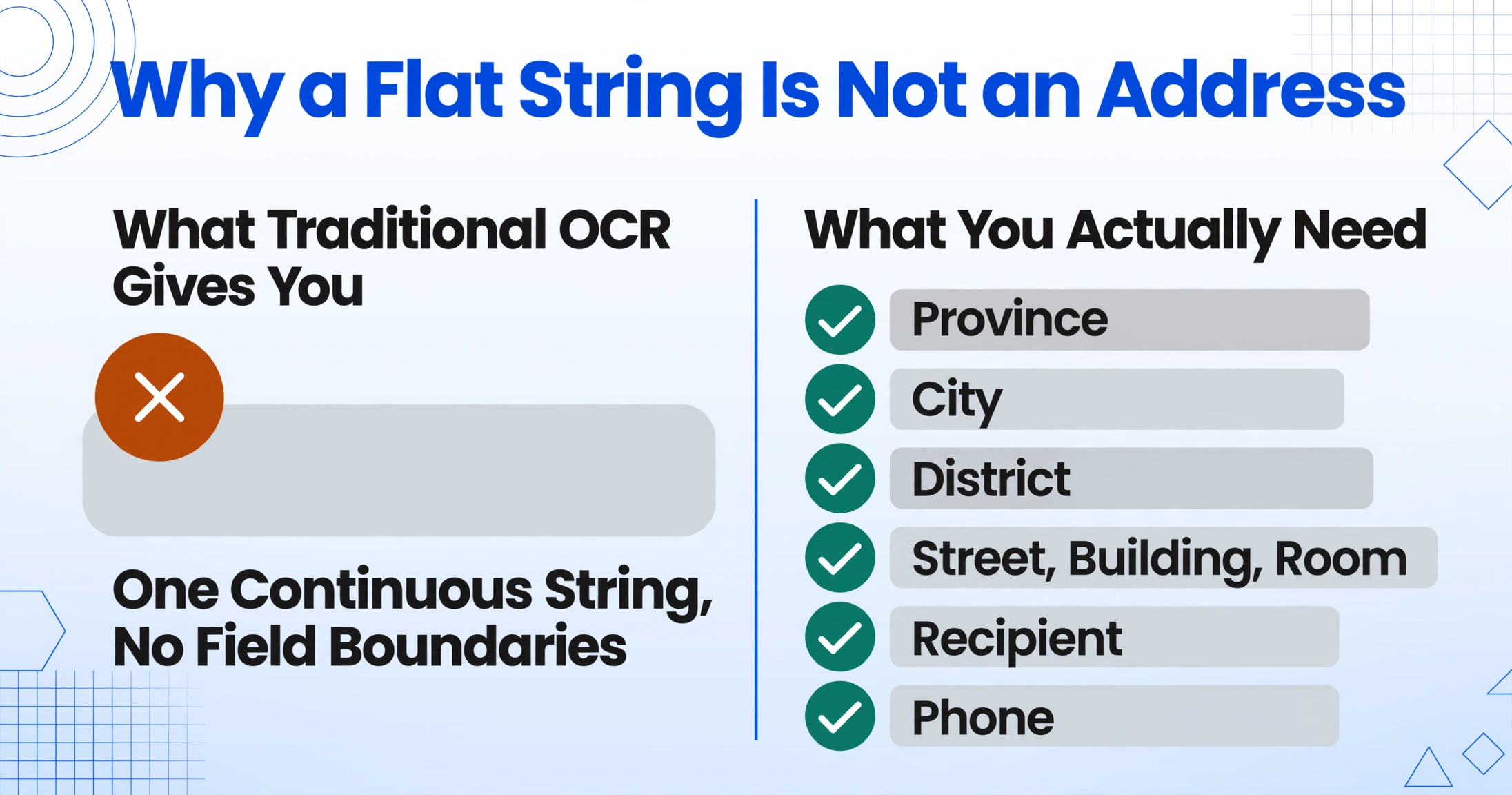 Why a Flat String Is Not an Address

What Traditional OCR Gives You

One Continuous String, No Field Boundaries

What You Actually Need

✓ Province

✓ City

✓ District

✓ Street, Building, Room

✓ Recipient

✓ Phone